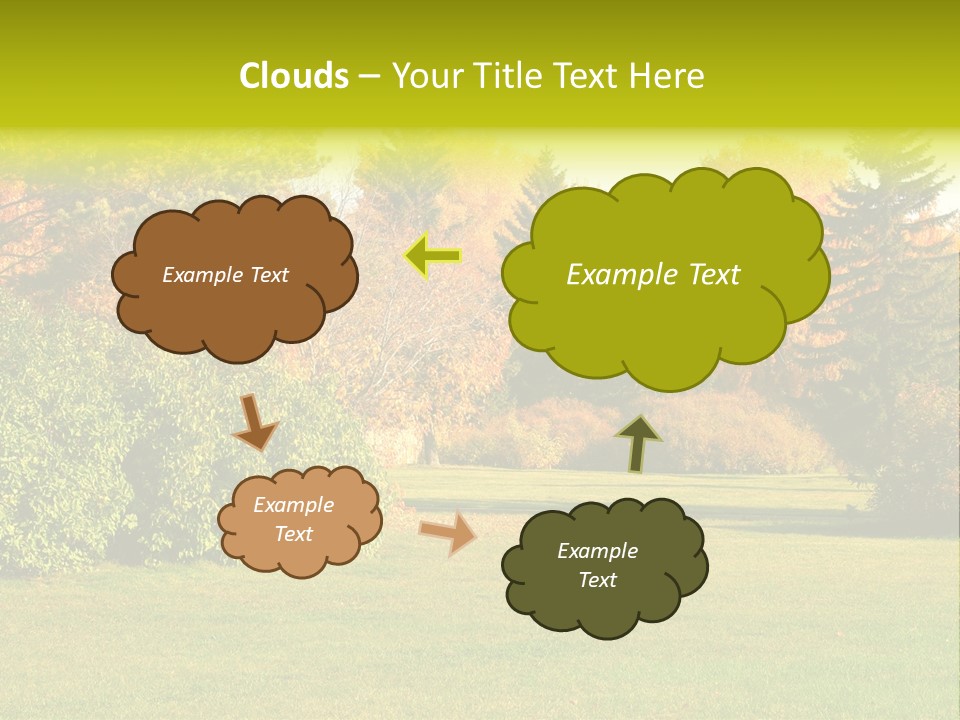 Clouds – Your Title Text Here

Example Text

Example Text

Example Text

Example Text